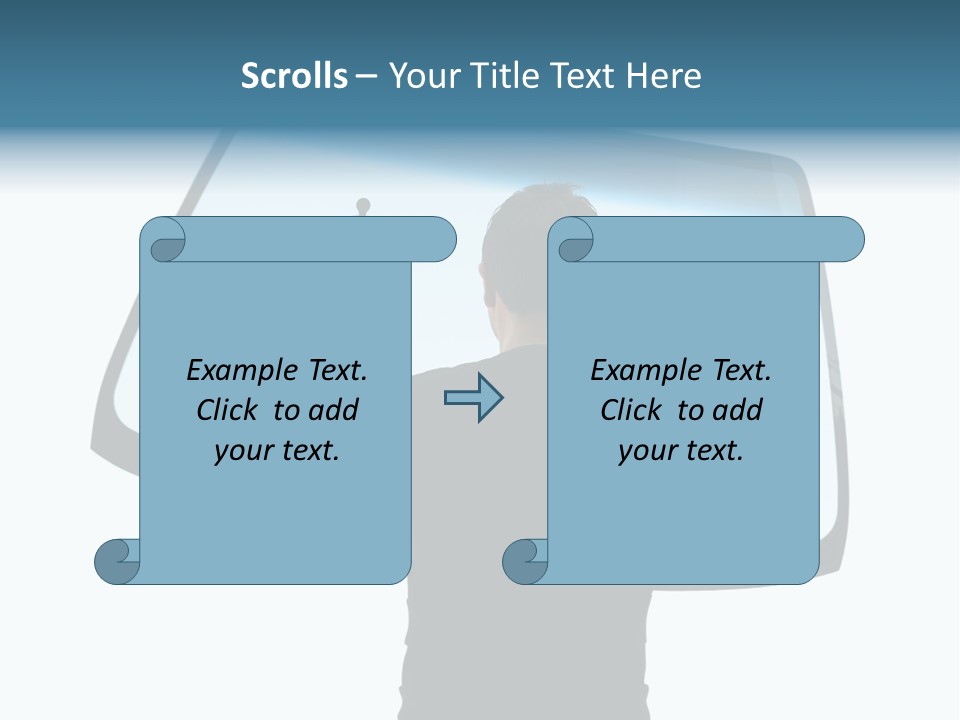 Scrolls – Your Title Text Here

Example Text. Click to add your text.

Example Text. Click to add your text.